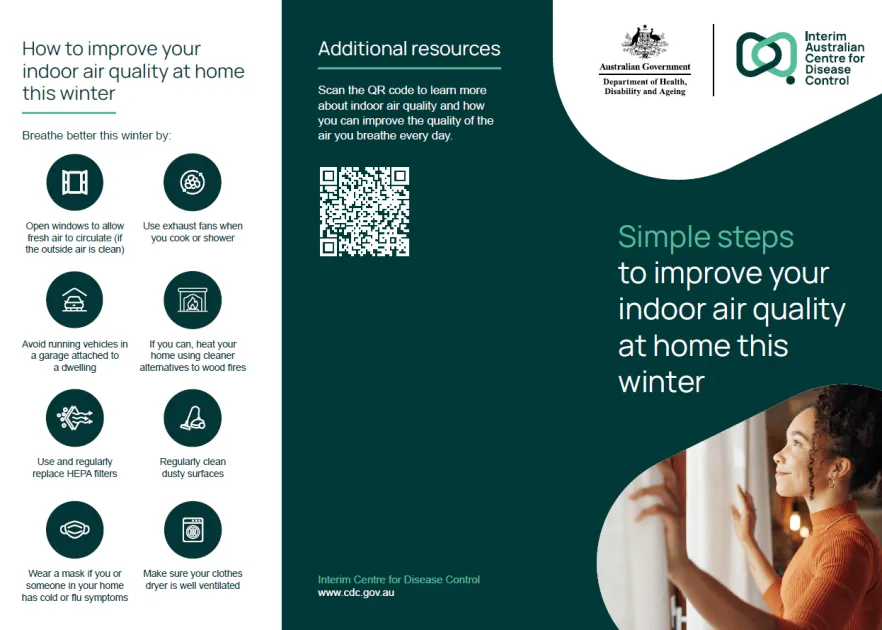 How to improve your indoor air quality at home this winter

Breathe better this winter by:

Open windows to allow fresh air to circulate (if the outside air is clean)

Use exhaust fans when you cook or shower

Avoid running vehicles in a garage attached to a dwelling

If you can, heat your home using cleaner alternatives to wood fires

Use and regularly replace HEPA filters

Regularly clean dusty surfaces

Wear a mask if you or someone in your home has cold or flu symptoms

Make sure your clothes dryer is well ventilated

Additional resources

Scan the QR code to learn more about indoor air quality and how you can improve the quality of the air you breathe every day.

Interim Centre for Disease Control
www.cdc.gov.au

Australian Government
Department of Health, Disability and Ageing

Interim Australian Centre for Disease Control

Simple steps to improve your indoor air quality at home this winter